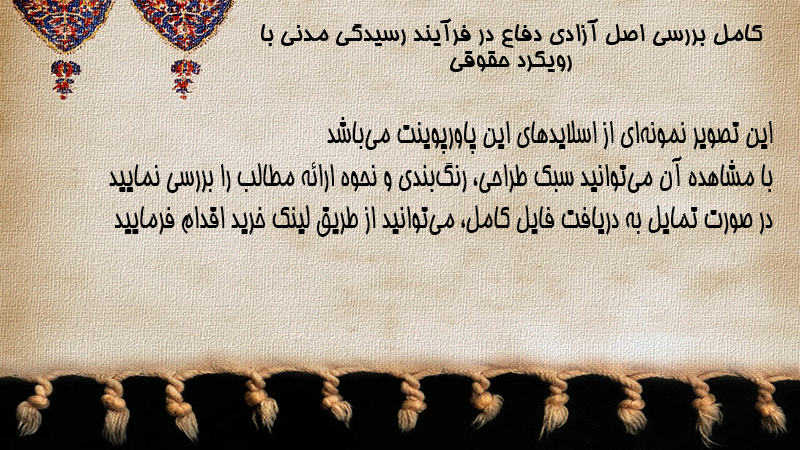 کامل بررسی اصل آزادی دفاع در فرآیند رسیدگی مدنی با رویکرد حقوقی

این تصویر نمونه‌ای از اسلایدهای این پاورپوینت می‌باشد
با مشاهده آن می‌توانید سبک طراحی، رنگ‌بندی و نحوه ارائه مطالب را بررسی نمایید
در صورت تمایل به دریافت فایل کامل، می‌توانید از طریق لینک خرید اقدام فرمایید